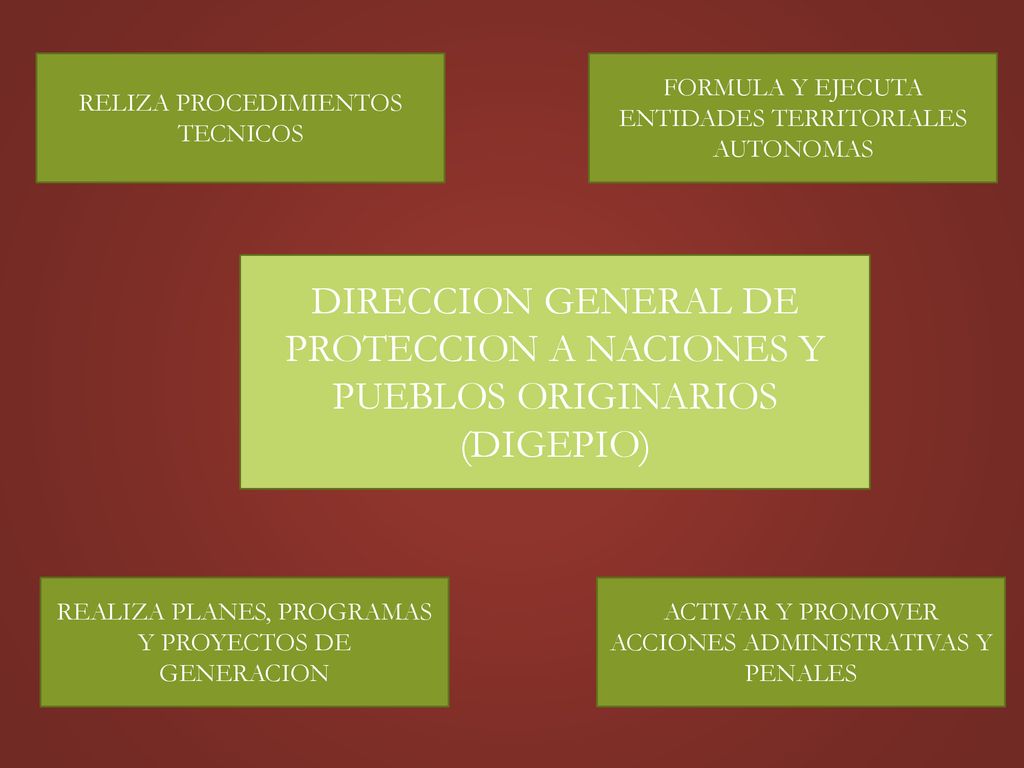 RELIZA PROCEDIMIENTOS TECNICOS

FORMULA Y EJECUTA ENTIDADES TERRITORIALES AUTONOMAS

DIRECCION GENERAL DE PROTECCION A NACIONES Y PUEBLOS ORIGINARIOS (DIGEPIO)

REALIZA PLANES, PROGRAMAS Y PROYECTOS DE GENERACION

ACTIVAR Y PROMOVER ACCIONES ADMINISTRATIVAS Y PENALES